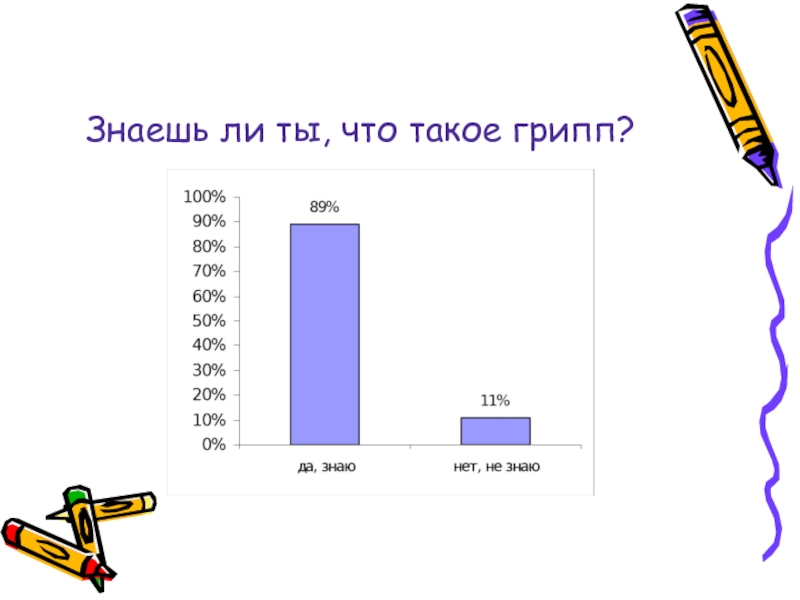 Знаешь ли ты, что такое грипп?

100%
90%
80%
70%
60%
50%
40%
30%
20%
10%
0%

89%
11%

да, знаю
нет, не знаю